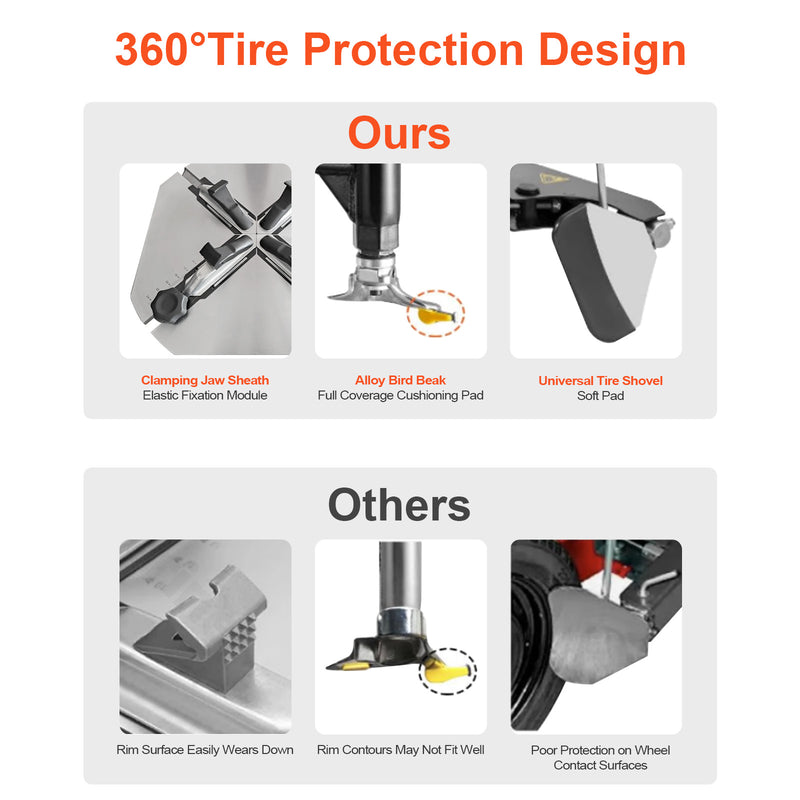 360°Tire Protection Design

Ours

Clamping Jaw Sheath
Elastic Fixation Module

Alloy Bird Beak
Full Coverage Cushioning Pad

Universal Tire Shovel
Soft Pad

Others

Rim Surface Easily Wears Down

Rim Contours May Not Fit Well

Poor Protection on Wheel Contact Surfaces